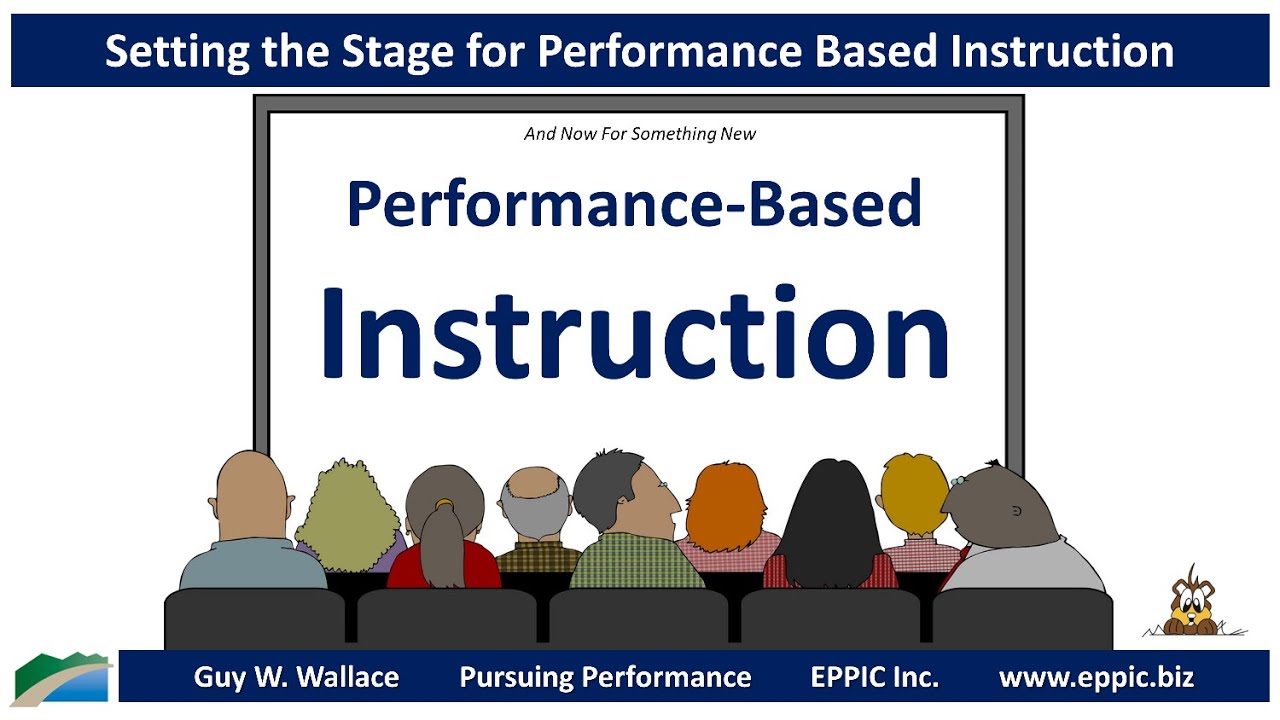 Setting the Stage for Performance Based Instruction

And Now For Something New

Performance-Based

Instruction

Guy W. Wallace Pursuing Performance EPPIC Inc. www.eppic.biz